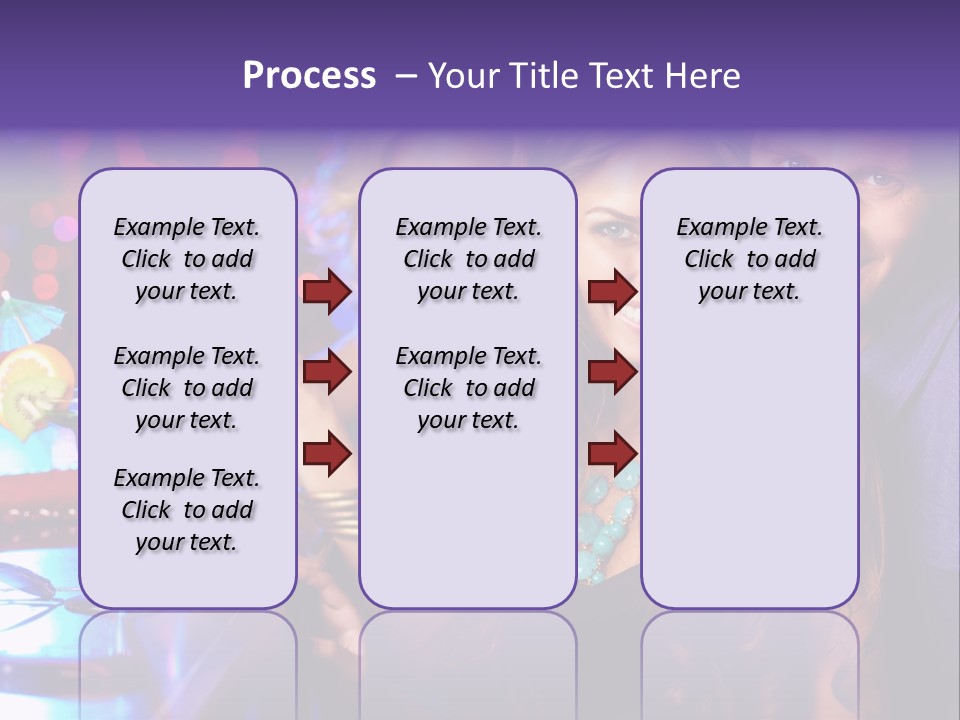 Process – Your Title Text Here

Example Text. Click to add your text.

Example Text. Click to add your text.

Example Text. Click to add your text.

Example Text. Click to add your text.

Example Text. Click to add your text.

Example Text. Click to add your text.